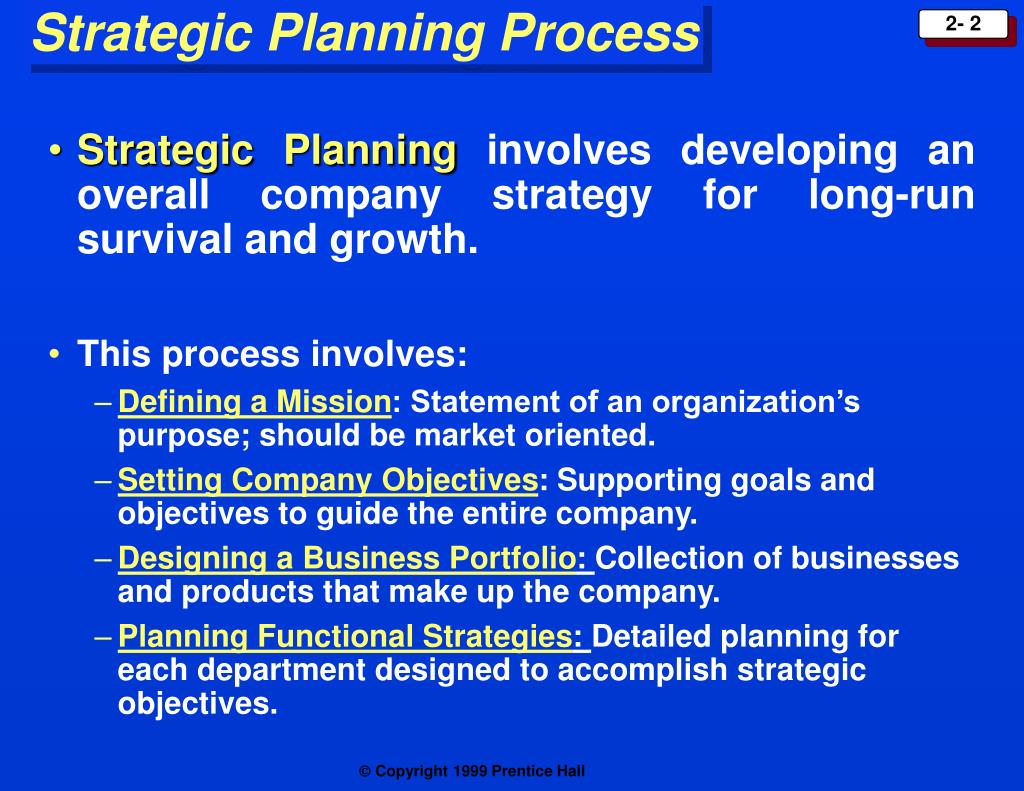 Strategic Planning Process

2- 2

• Strategic Planning involves developing an overall company strategy for long-run survival and growth.

• This process involves:
– Defining a Mission: Statement of an organization’s purpose; should be market oriented.
– Setting Company Objectives: Supporting goals and objectives to guide the entire company.
– Designing a Business Portfolio: Collection of businesses and products that make up the company.
– Planning Functional Strategies: Detailed planning for each department designed to accomplish strategic objectives.

© Copyright 1999 Prentice Hall